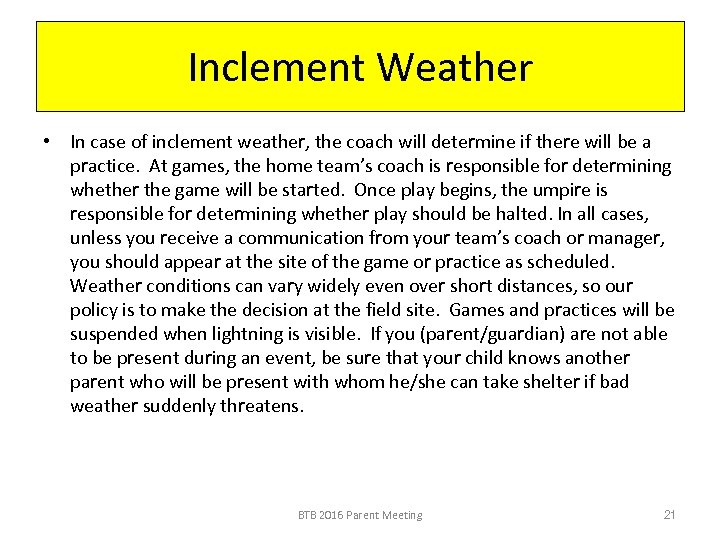 Inclement Weather

• In case of inclement weather, the coach will determine if there will be a practice. At games, the home team's coach is responsible for determining whether the game will be started. Once play begins, the umpire is responsible for determining whether play should be halted. In all cases, unless you receive a communication from your team's coach or manager, you should appear at the site of the game or practice as scheduled. Weather conditions can vary widely even over short distances, so our policy is to make the decision at the field site. Games and practices will be suspended when lightning is visible. If you (parent/guardian) are not able to be present during an event, be sure that your child knows another parent who will be present with whom he/she can take shelter if bad weather suddenly threatens.

BTB 2016 Parent Meeting

21